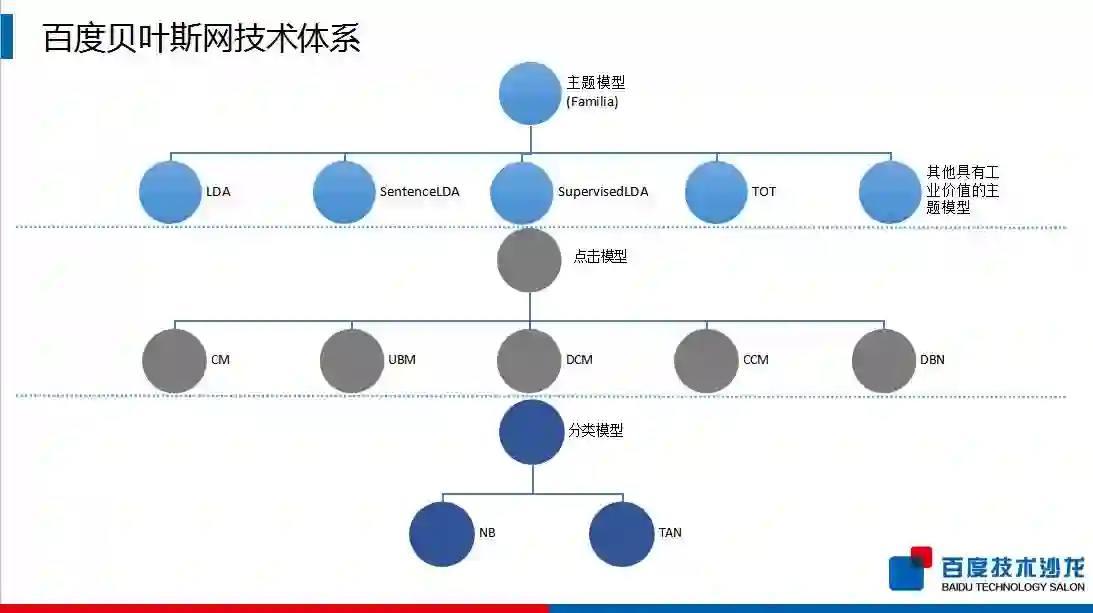 百度贝叶斯网技术体系

主题模型
(Familia)

LDA

SentenceLDA

SupervisedLDA

TOT

其他具有工业价值的主题模型

点击模型

CM

UBM

DCM

CCM

DBN

分类模型

NB

TAN

百度技术沙龙
BAIDU TECHNOLOGY SALON